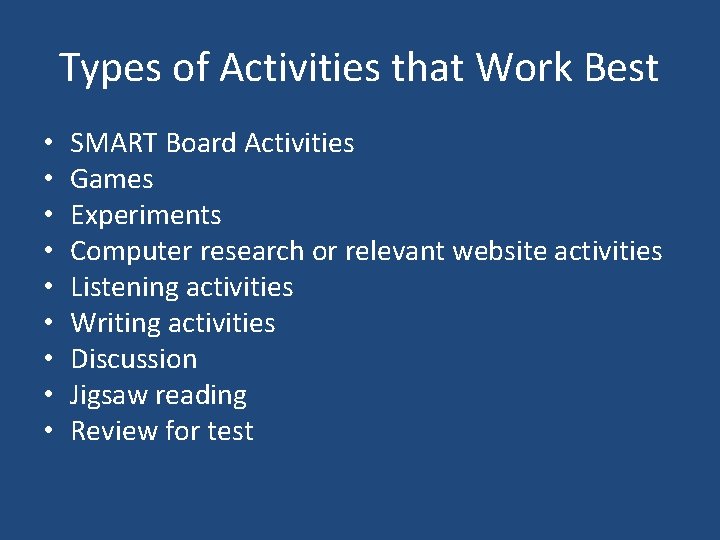 Types of Activities that Work Best

• SMART Board Activities
• Games
• Experiments
• Computer research or relevant website activities
• Listening activities
• Writing activities
• Discussion
• Jigsaw reading
• Review for test